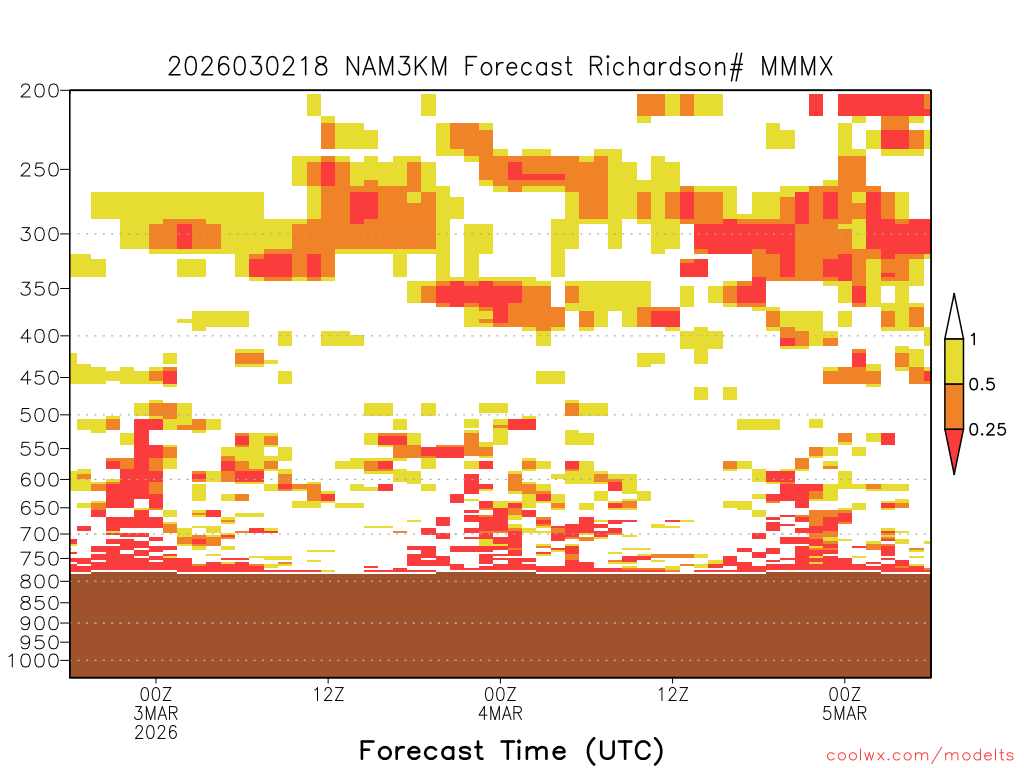 2026030218 NAM3KM Forecast Richardson# MMMX

200
250
300
350
400
450
500
550
600
650
700
750
800
850
900
950
1000

1
0.5
0.25

00Z
3MAR
2026

12Z

00Z
4MAR

12Z

00Z
5MAR

Forecast Time (UTC)

coolwx.com/modelts